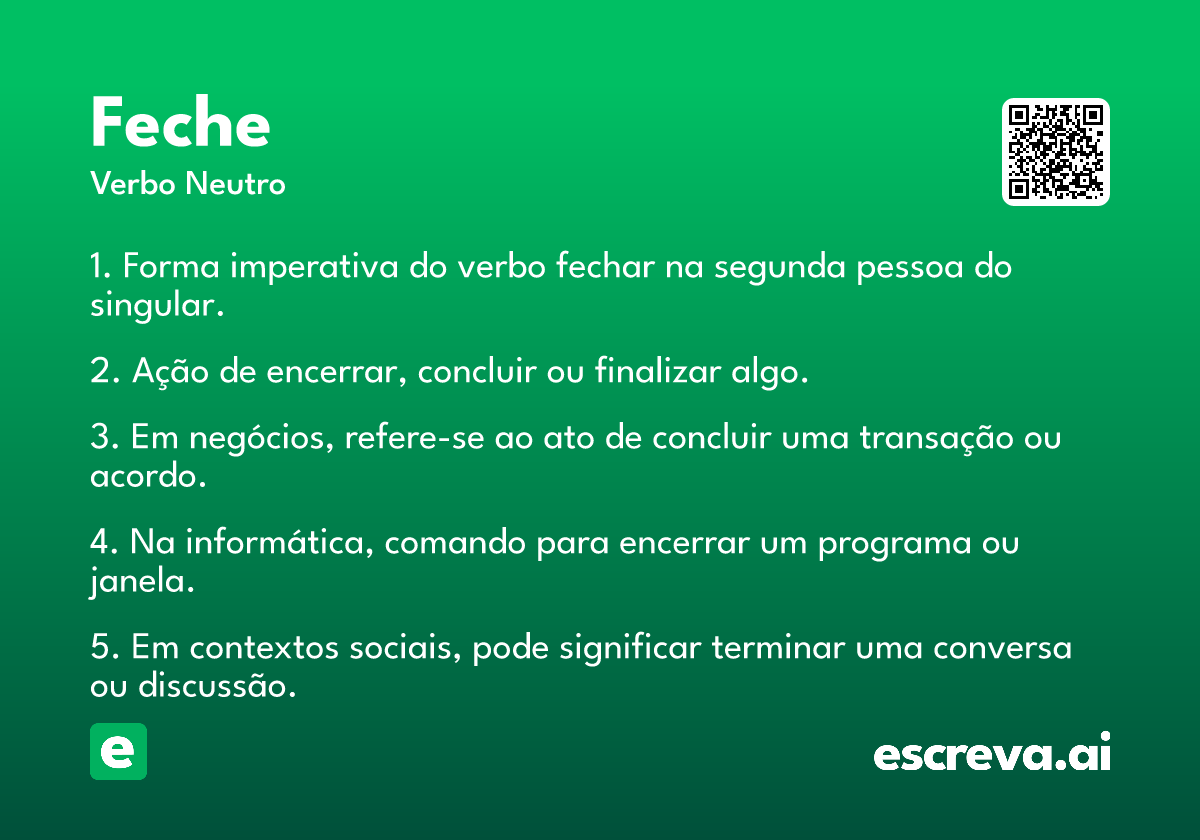 Feche
Verbo Neutro

1. Forma imperativa do verbo fechar na segunda pessoa do singular.

2. Ação de encerrar, concluir ou finalizar algo.

3. Em negócios, refere-se ao ato de concluir uma transação ou acordo.

4. Na informática, comando para encerrar um programa ou janela.

5. Em contextos sociais, pode significar terminar uma conversa ou discussão.

e

escreva.ai